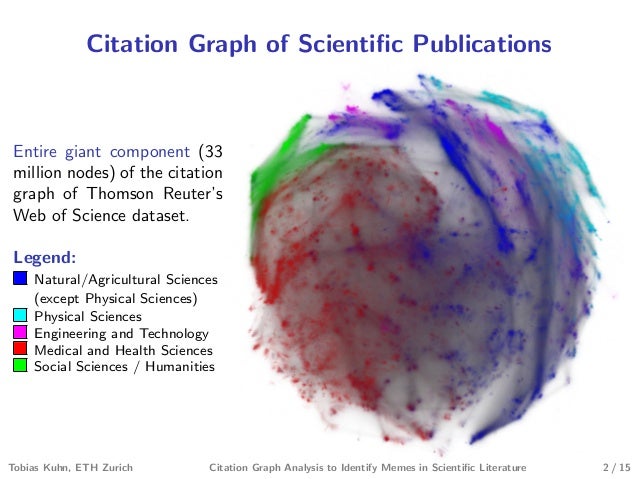 Citation Graph of Scientific Publications

Entire giant component (33 million nodes) of the citation graph of Thomson Reuter's Web of Science dataset.

Legend:
Natural/Agricultural Sciences (except Physical Sciences)
Physical Sciences
Engineering and Technology
Medical and Health Sciences
Social Sciences / Humanities

Tobias Kuhn, ETH Zurich Citation Graph Analysis to Identify Memes in Scientific Literature 2 / 15